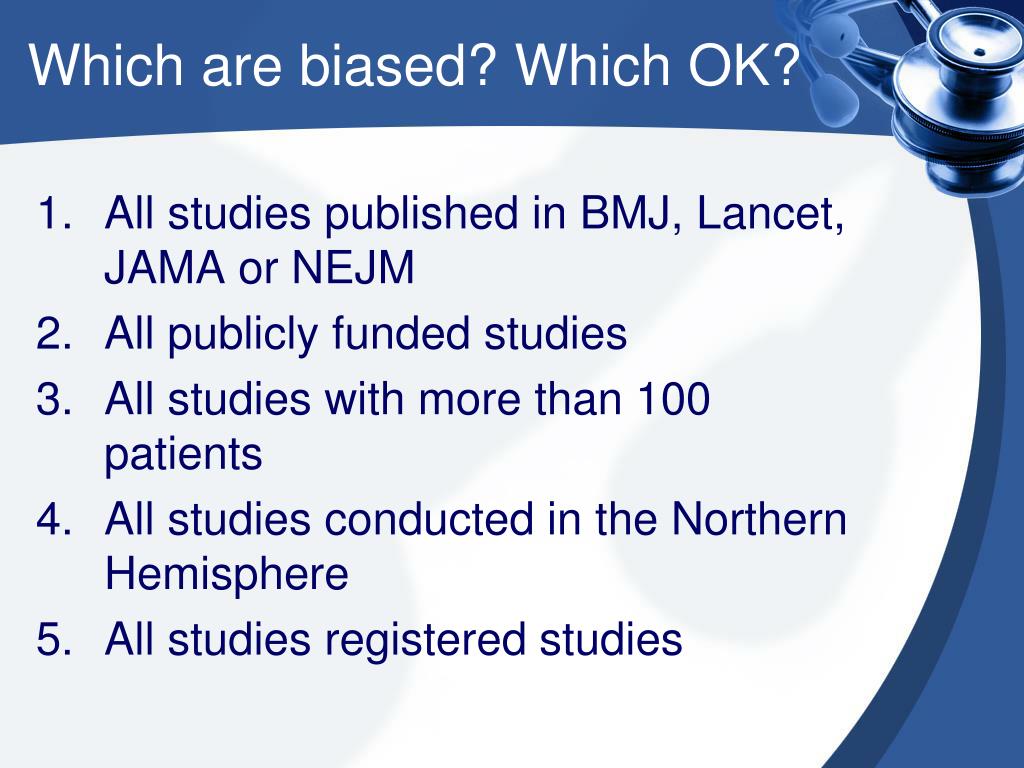 Which are biased? Which OK?

1. All studies published in BMJ, Lancet, JAMA or NEJM
2. All publicly funded studies
3. All studies with more than 100 patients
4. All studies conducted in the Northern Hemisphere
5. All studies registered studies